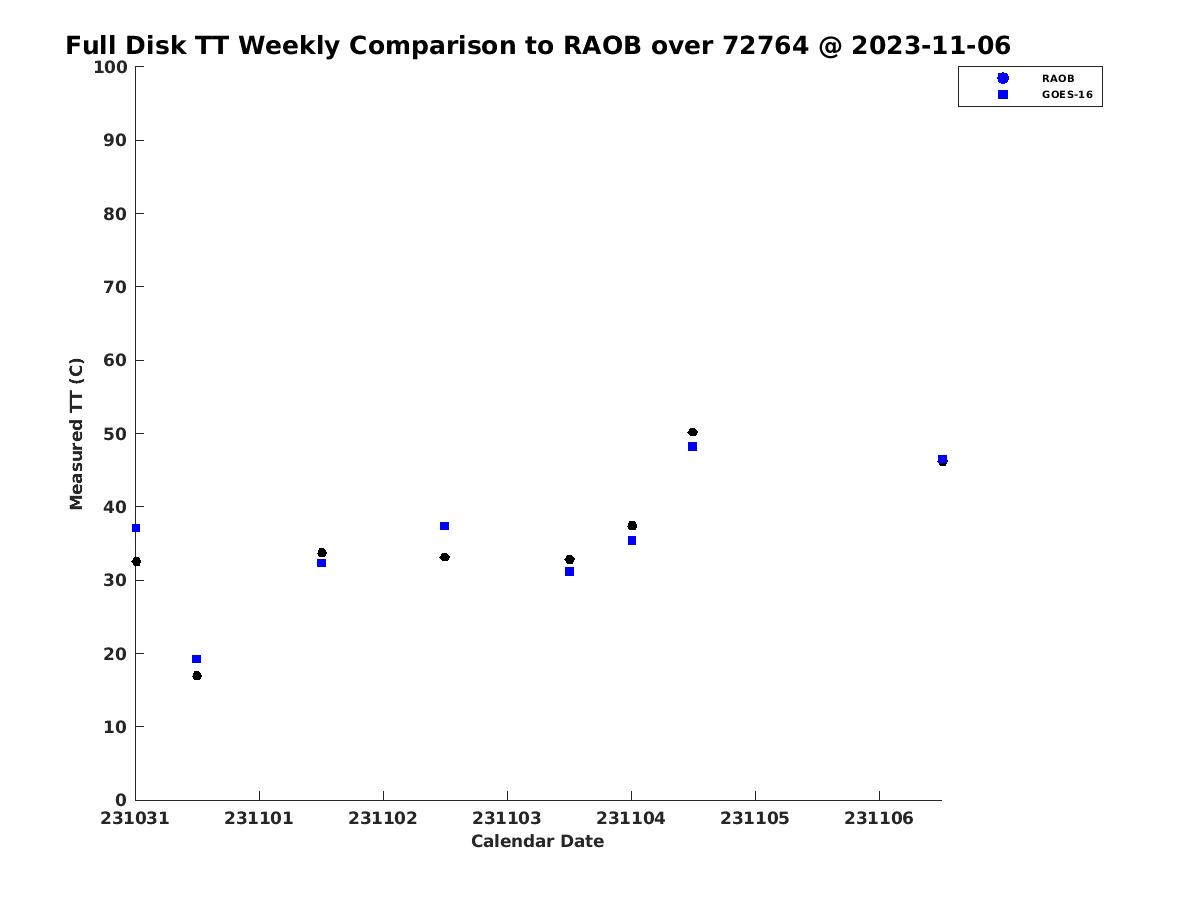 Full Disk TT Weekly Comparison to RAOB over 72764 @ 2023-11-06

RAOB
GOES-16

Measured TT (C)

100
90
80
70
60
50
40
30
20
10
0

231031
231101
231102
231103
231104
231105
231106

Calendar Date